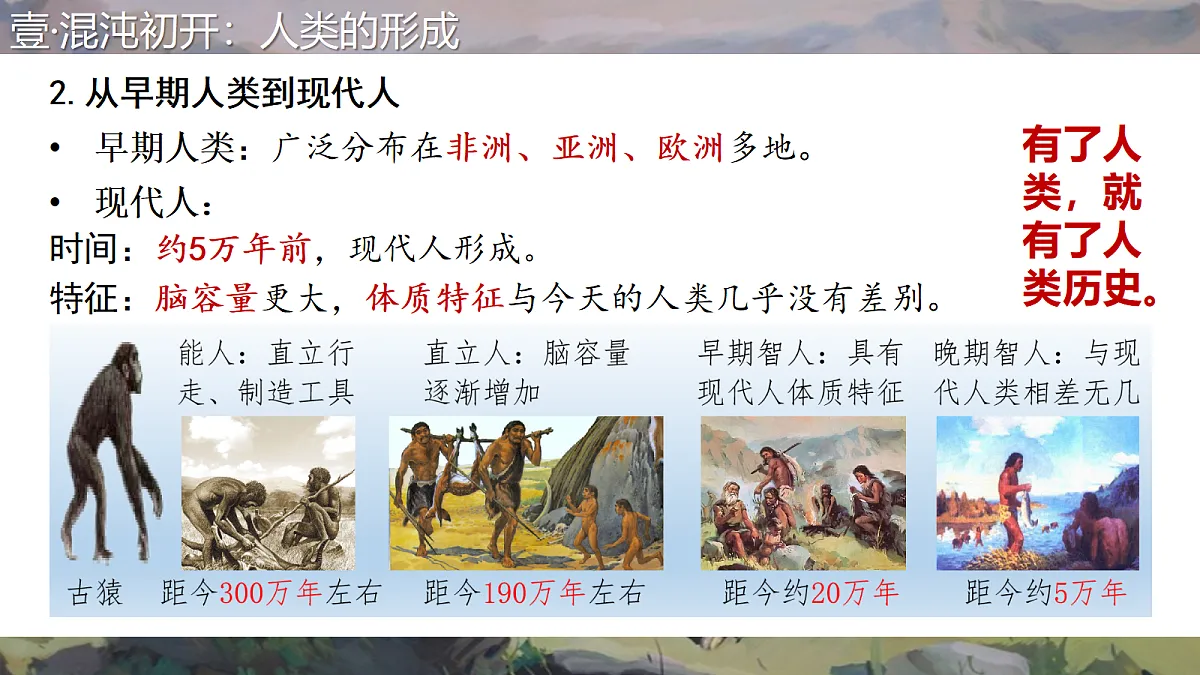 壹·混沌初开：人类的形成

2. 从早期人类到现代人

• 早期人类：广泛分布在非洲、亚洲、欧洲多地。

• 现代人：

时间：约5万年前，现代人形成。

特征：脑容量更大，体质特征与今天的人类几乎没有差别。

有了人类，就有了人类历史。

能人：直立行走、制造工具

直立人：脑容量逐渐增加

早期智人：具有现代人体质特征

晚期智人：与现代人类相差无几

古猿

距今300万年左右

距今190万年左右

距今约20万年

距今约5万年